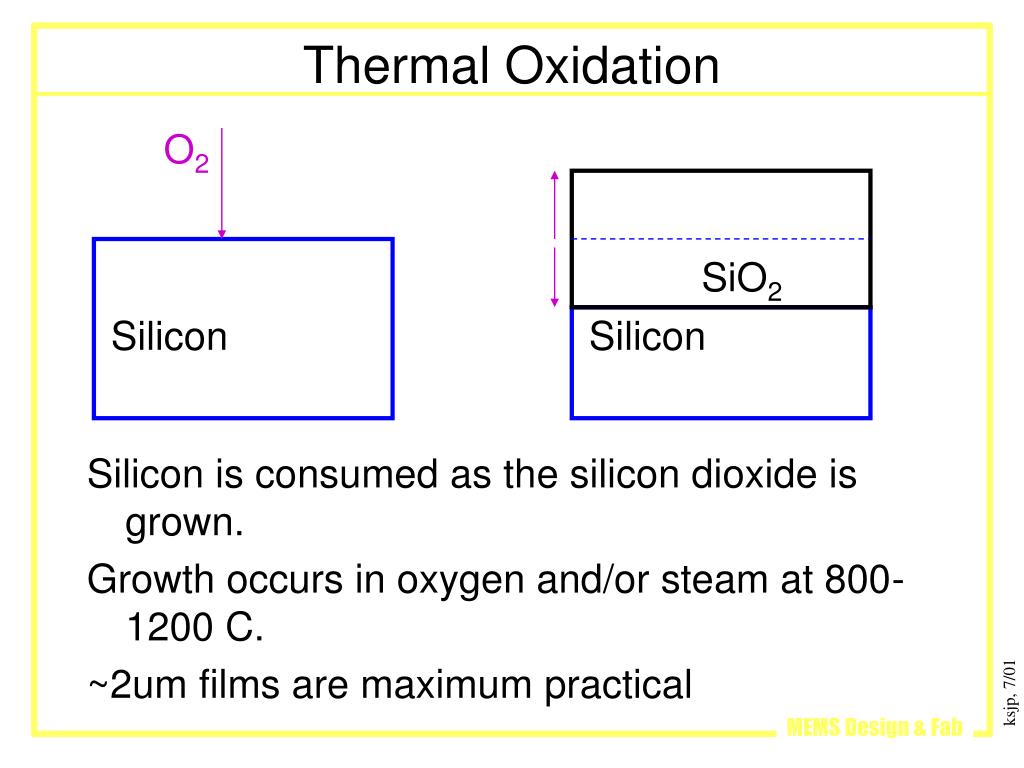 Thermal Oxidation

$O_2$

Silicon

$SiO_2$

Silicon

Silicon is consumed as the silicon dioxide is grown.

Growth occurs in oxygen and/or steam at 800-1200 C.

~2um films are maximum practical

MEMS Design & Fab

ksjp, 7/01